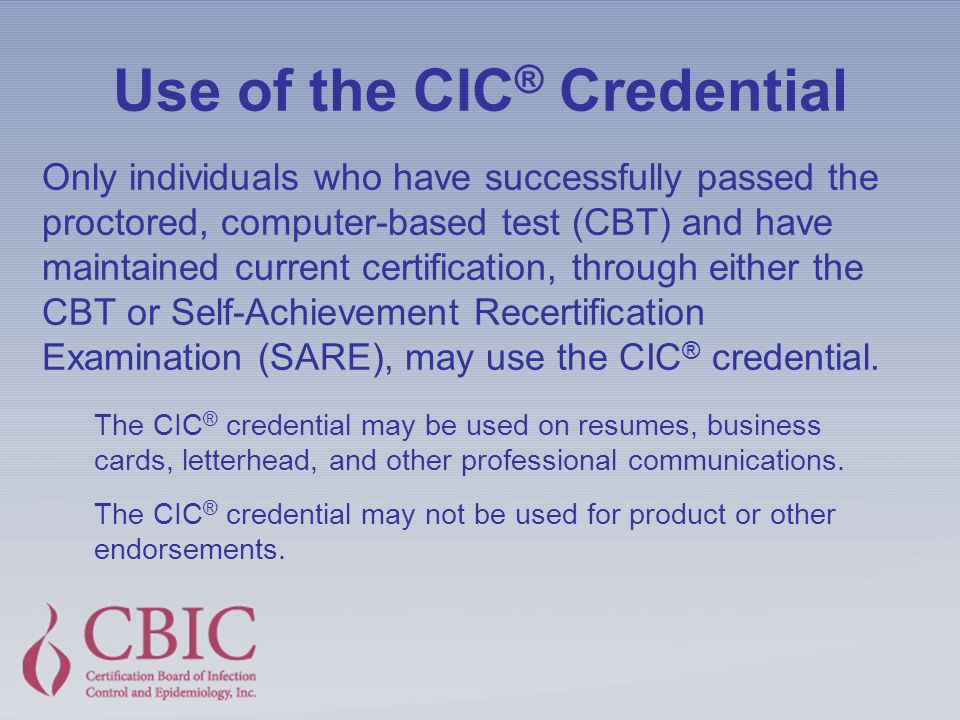 Use of the CIC® Credential

Only individuals who have successfully passed the proctored, computer-based test (CBT) and have maintained current certification, through either the CBT or Self-Achievement Recertification Examination (SARE), may use the CIC® credential.

The CIC® credential may be used on resumes, business cards, letterhead, and other professional communications.

The CIC® credential may not be used for product or other endorsements.

CBIC
Certification Board of Infection Control and Epidemiology, Inc.